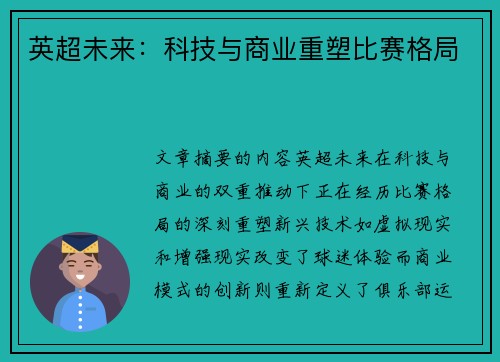 英超未来：科技与商业重塑比赛格局

文章摘要的内容英超未来在科技与商业的双重推动下正在经历比赛格局的深刻重塑新兴技术如虚拟现实和增强现实改变了球迷体验而商业模式的创新则重新定义了俱乐部运